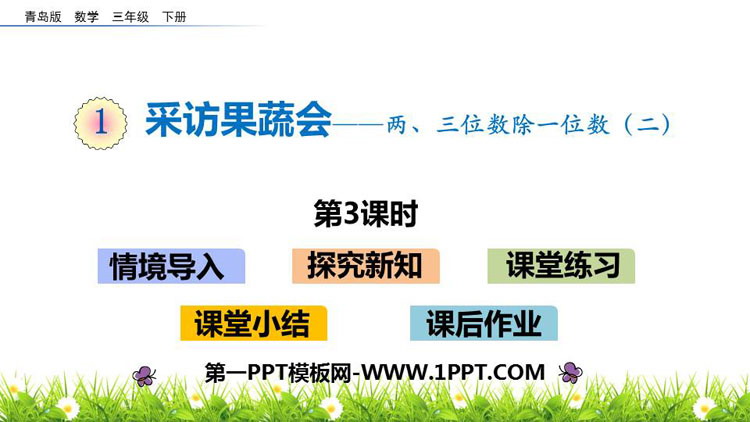 青岛版 数学 三年级 下册

1 采访果蔬会——两、三位数除一位数（二）

第3课时

情境导入 探究新知 课堂练习

课堂小结 课后作业

第一PPT模板网-WWW.1PPT.COM